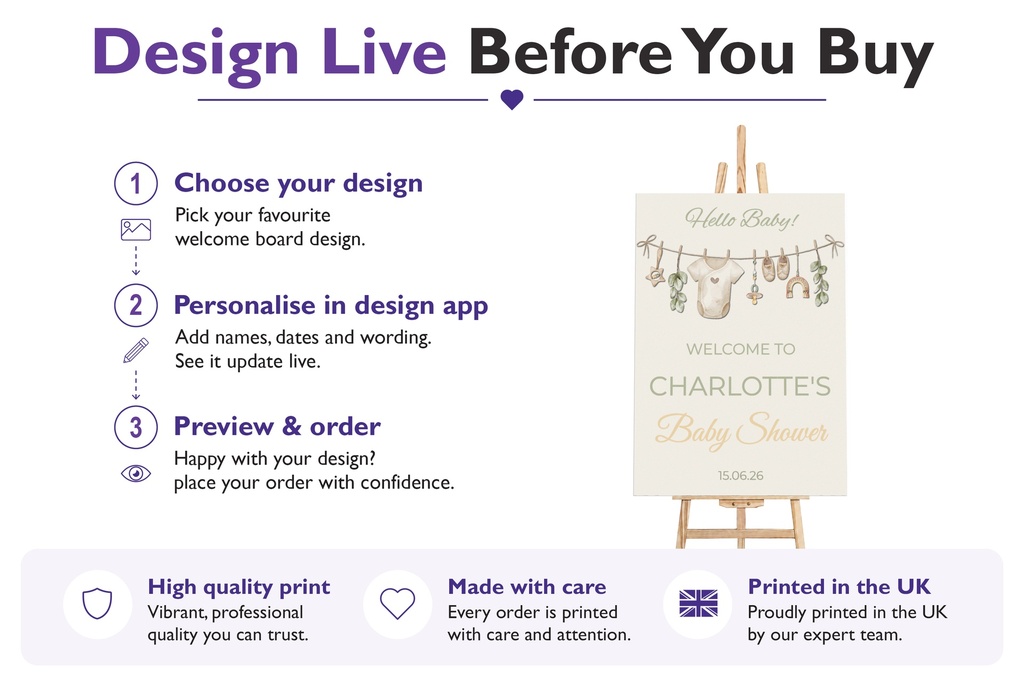 Design Live Before You Buy

1 Choose your design
Pick your favourite welcome board design.

2 Personalise in design app
Add names, dates and wording. See it update live.

3 Preview & order
Happy with your design? place your order with confidence.

Hello Baby!

WELCOME TO
CHARLOTTE'S
Baby Shower
15.06.26

High quality print
Vibrant, professional quality you can trust.

Made with care
Every order is printed with care and attention.

Printed in the UK
Proudly printed in the UK by our expert team.